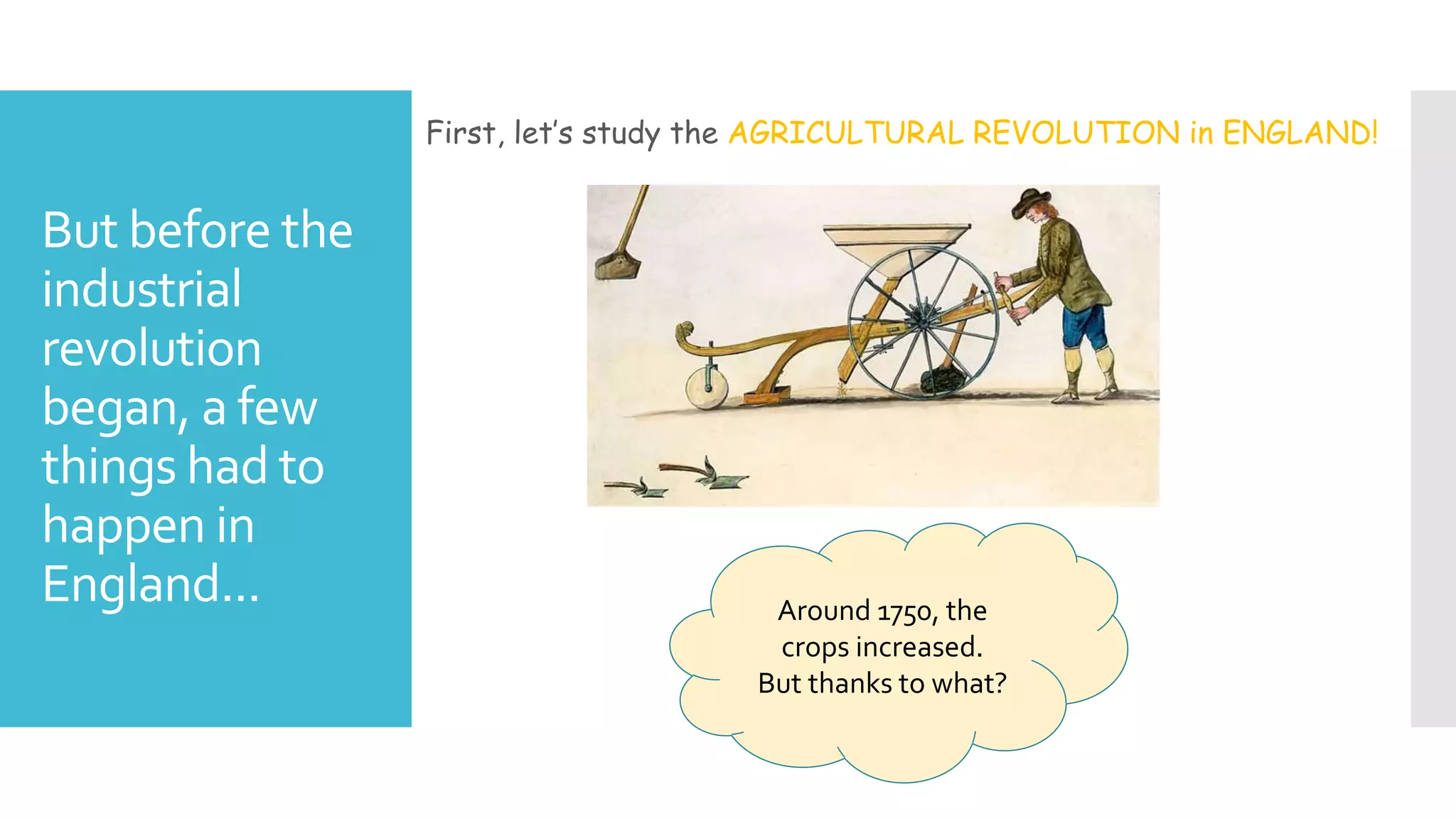 But before the industrial revolution began, a few things had to happen in England…

First, let's study the AGRICULTURAL REVOLUTION in ENGLAND!

Around 1750, the crops increased. But thanks to what?